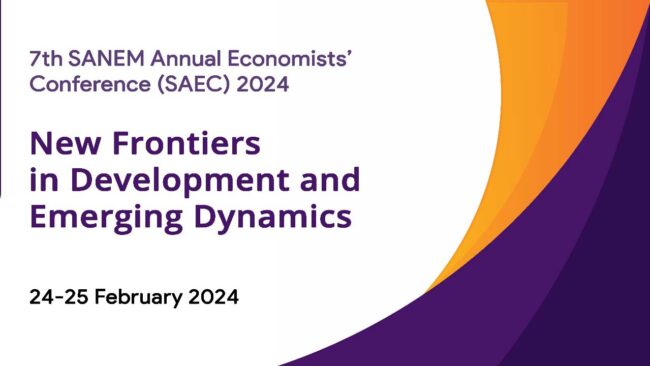 7th SANEM Annual Economists' Conference (SAEC) 2024

New Frontiers in Development and Emerging Dynamics

24-25 February 2024